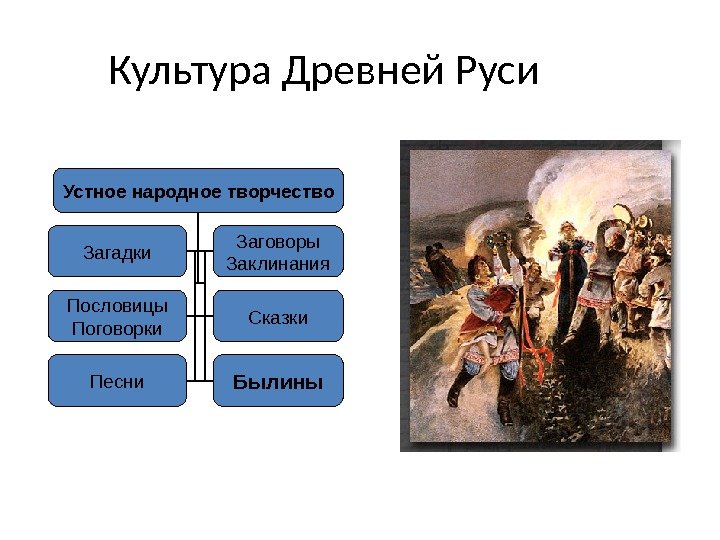 Культура Древней Руси

Устное народное творчество

Загадки

Заговоры Заклинания

Пословицы Поговорки

Сказки

Песни

Былины